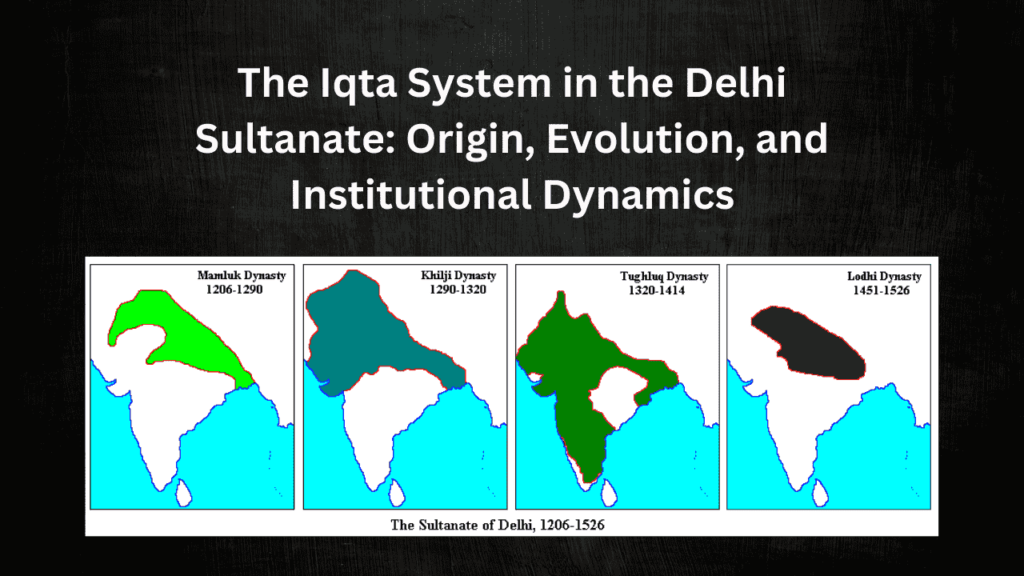 The Iqta System in the Delhi Sultanate: Origin, Evolution, and Institutional Dynamics

Mamluk Dynasty
1206-1290

Khilji Dynasty
1290-1320

Tughluq Dynasty
1320-1414

Lodhi Dynasty
1451-1526

The Sultanate of Delhi, 1206-1526